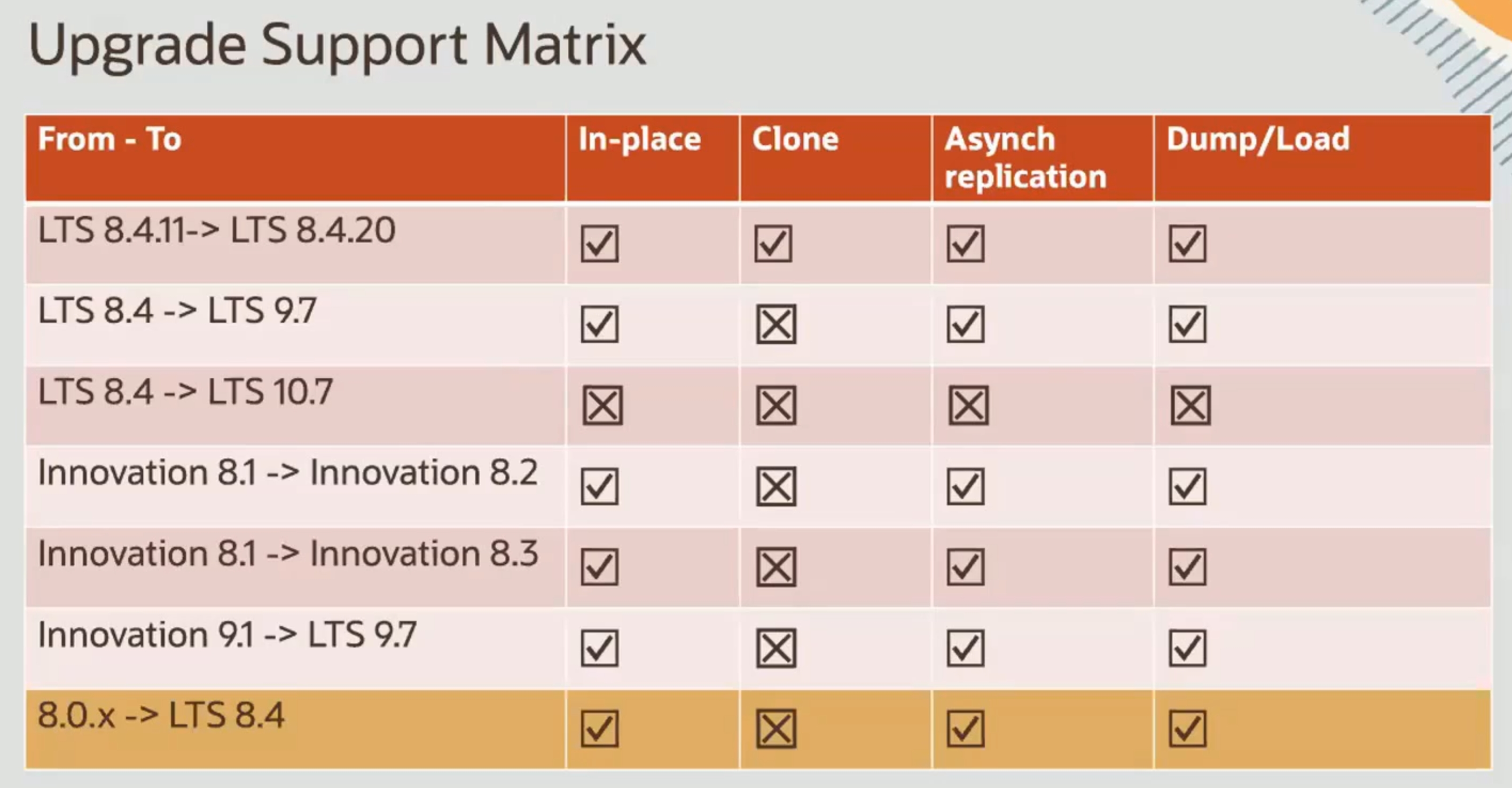 Upgrade Support Matrix

| From - To | In-place | Clone | Asynch replication | Dump/Load |
|---|---|---|---|---|
| LTS 8.4.11-> LTS 8.4.20 | ☑ | ☑ | ☑ | ☑ |
| LTS 8.4 -> LTS 9.7 | ☑ | ☒ | ☑ | ☑ |
| LTS 8.4 -> LTS 10.7 | ☒ | ☒ | ☒ | ☒ |
| Innovation 8.1 -> Innovation 8.2 | ☑ | ☒ | ☑ | ☑ |
| Innovation 8.1 -> Innovation 8.3 | ☑ | ☒ | ☑ | ☑ |
| Innovation 9.1 -> LTS 9.7 | ☑ | ☒ | ☑ | ☑ |
| 8.0.x -> LTS 8.4 | ☑ | ☒ | ☑ | ☑ |